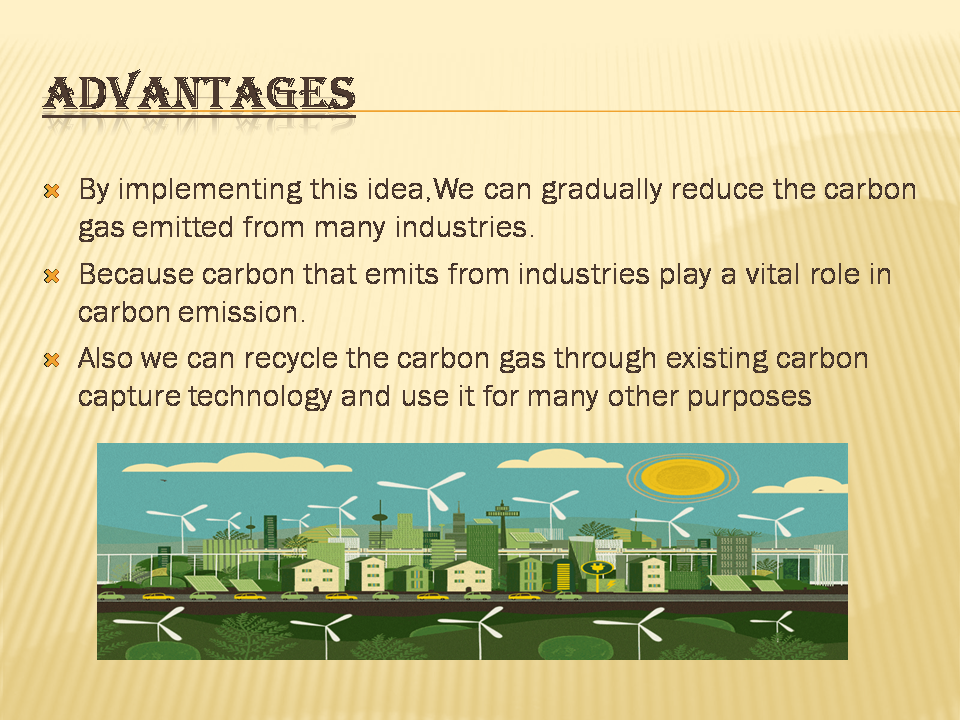 ADVANTAGES

By implementing this idea,We can gradually reduce the carbon gas emitted from many industries.

Because carbon that emits from industries play a vital role in carbon emission.

Also we can recycle the carbon gas through existing carbon capture technology and use it for many other purposes